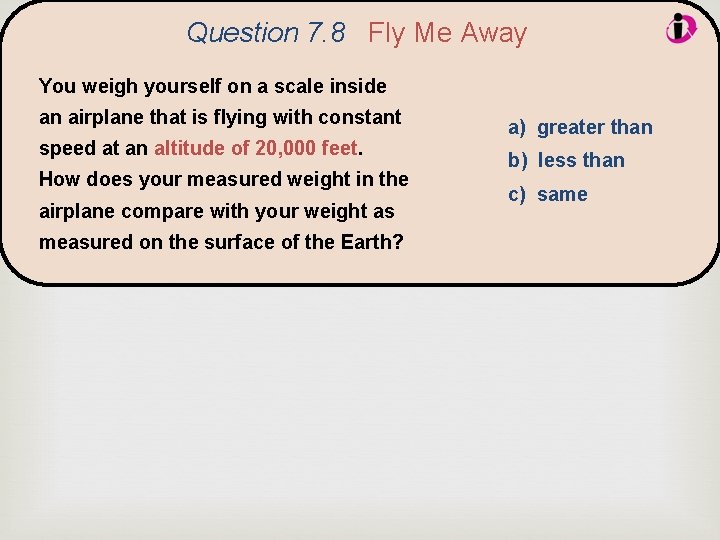 Question 7.8 Fly Me Away

You weigh yourself on a scale inside an airplane that is flying with constant speed at an altitude of 20,000 feet. How does your measured weight in the airplane compare with your weight as measured on the surface of the Earth?

a) greater than
b) less than
c) same